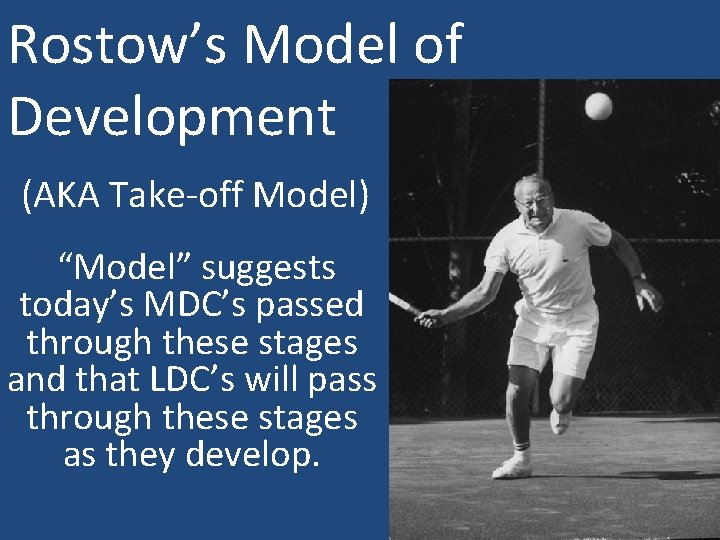 Rostow's Model of Development

(AKA Take-off Model)

"Model" suggests today's MDC's passed through these stages and that LDC's will pass through these stages as they develop.